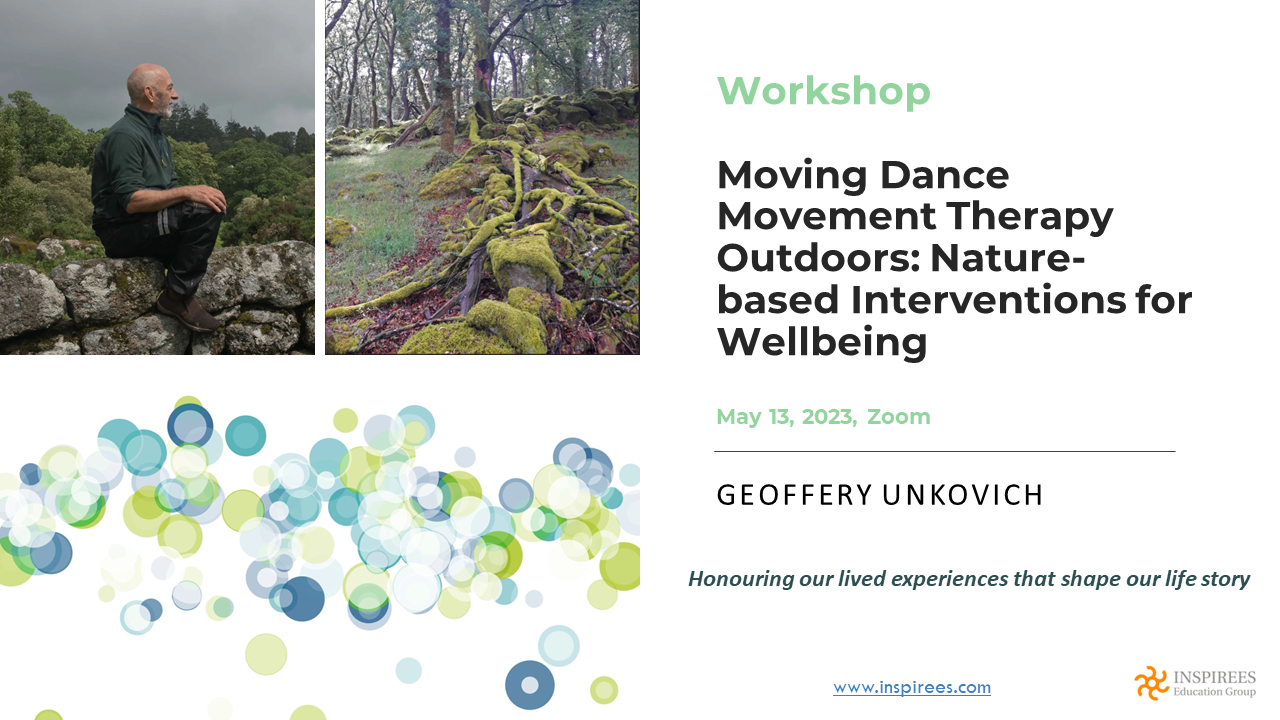 Workshop

Moving Dance Movement Therapy Outdoors: Nature-based Interventions for Wellbeing

May 13, 2023, Zoom

GEOFFERY UNKOVICH

Honouring our lived experiences that shape our life story

www.inspirees.com

INSPIREES Education Group